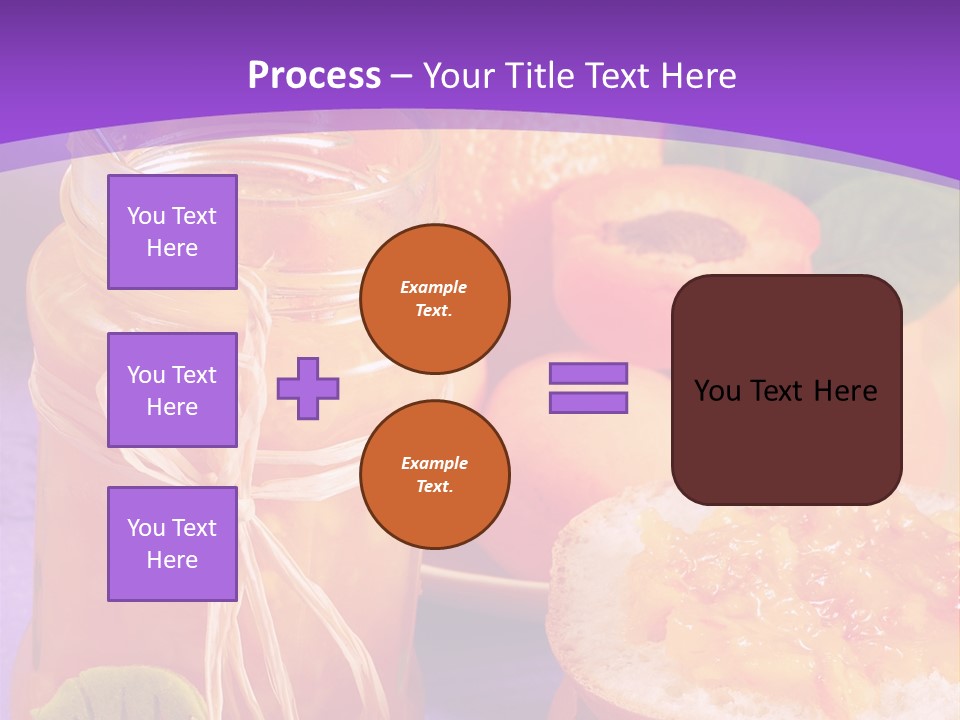 Process – Your Title Text Here

You Text Here

You Text Here

You Text Here

Example Text.

Example Text.

You Text Here